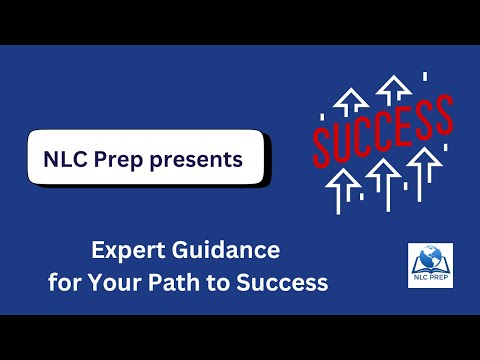 NLC Prep presents

SUCCESS

Expert Guidance for Your Path to Success

NLC PREP